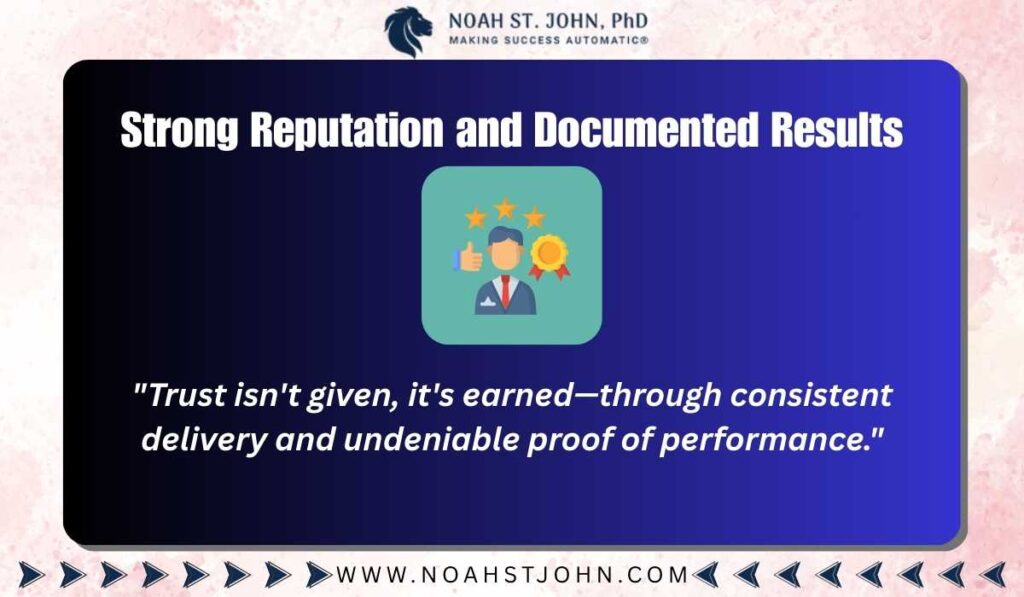 NOAH ST. JOHN, PhD
MAKING SUCCESS AUTOMATIC®

Strong Reputation and Documented Results

"Trust isn't given, it's earned—through consistent delivery and undeniable proof of performance."

WWW.NOAHSTJOHN.COM